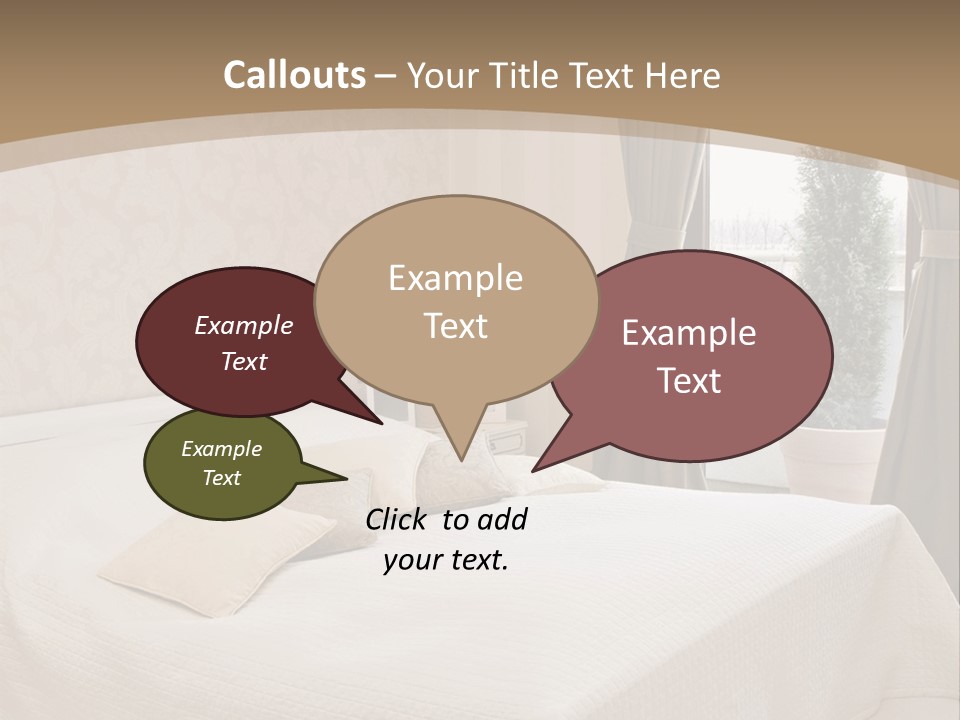 Callouts – Your Title Text Here

Example Text

Example Text

Example Text

Example Text

Click to add your text.